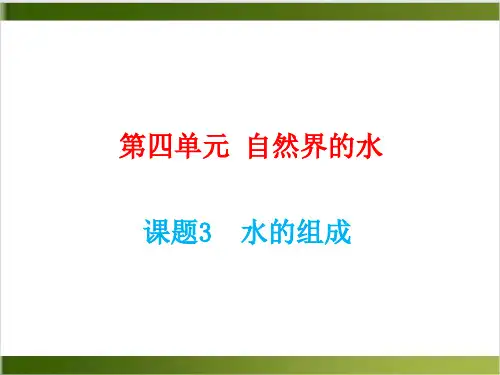 第四单元 自然界的水

课题3 水的组成